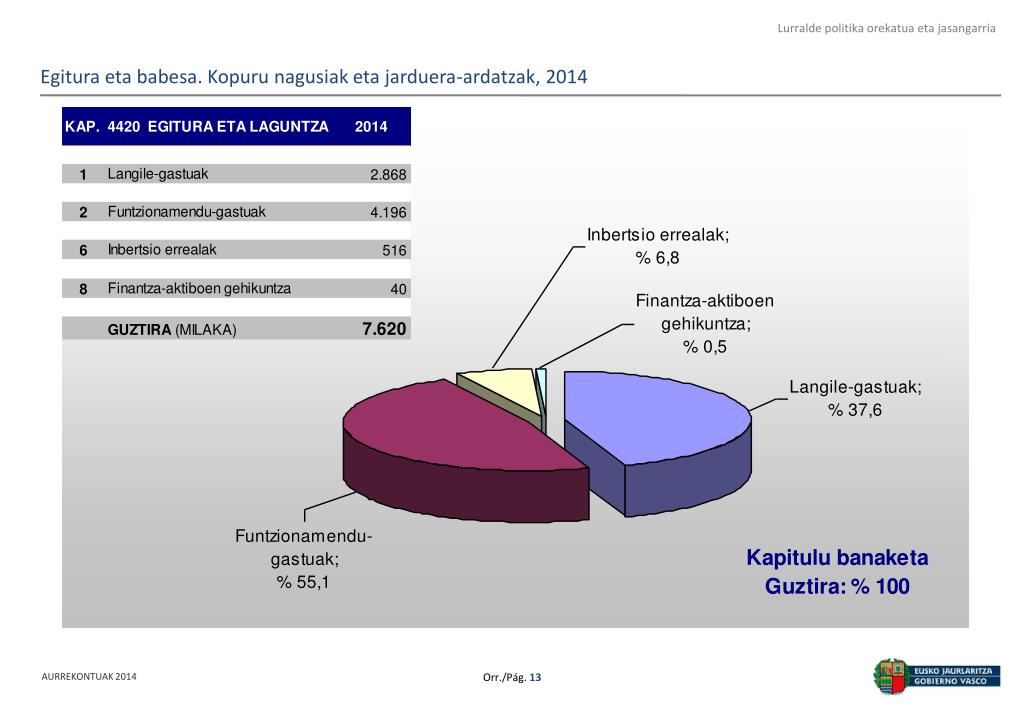 Lurralde politika orekatua eta jasangarria

Egitura eta babesa. Kopuru nagusiak eta jarduera-ardatzak, 2014

| KAP. | 4420 EGITURA ETA LAGUNTZA | 2014 |
|---|---|---|
| 1 | Langile-gastuak | 2.868 |
| 2 | Funtzionamendu-gastuak | 4.196 |
| 6 | Inbertsio errealak | 516 |
| 8 | Finantza-aktiboen gehikuntza | 40 |
| | GUZTIRA (MILAKA) | 7.620 |

Inbertsio errealak; % 6,8

Finantza-aktiboen gehikuntza; % 0,5

Langile-gastuak; % 37,6

Funtzionamendu-gastuak; % 55,1

Kapitulu banaketa
Guztira: % 100

AURREKONTUAK 2014

Orr./Pág. 13

EUSKO JAURLARITZA
GOBIERNO VASCO